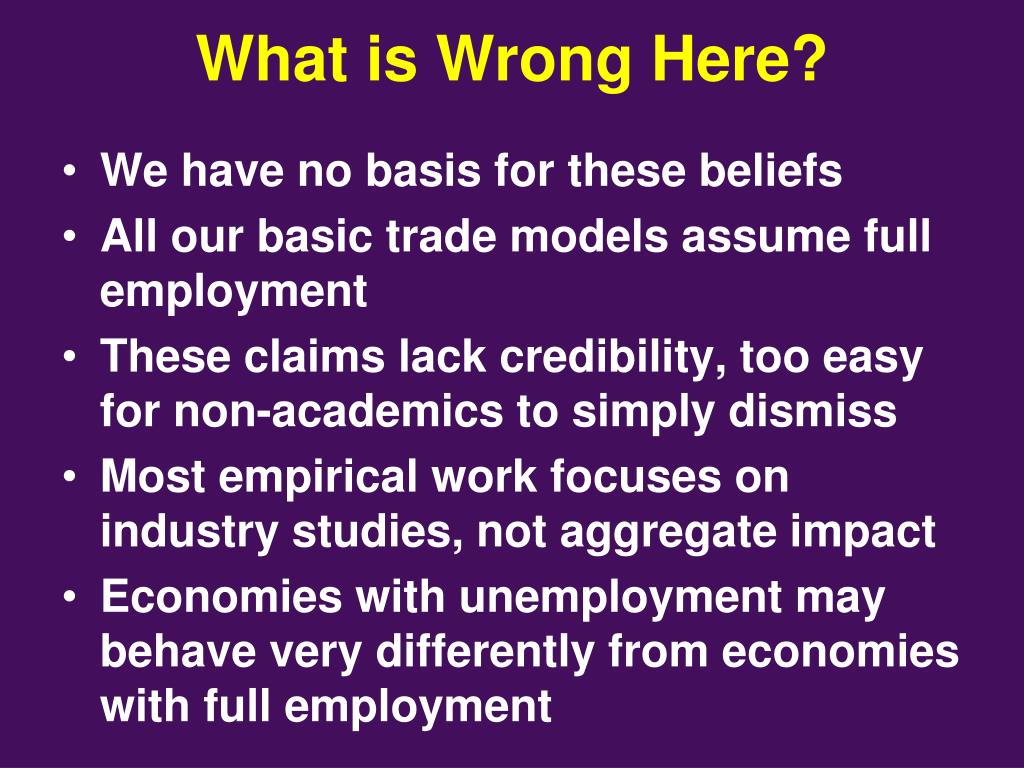 What is Wrong Here?

• We have no basis for these beliefs
• All our basic trade models assume full employment
• These claims lack credibility, too easy for non-academics to simply dismiss
• Most empirical work focuses on industry studies, not aggregate impact
• Economies with unemployment may behave very differently from economies with full employment